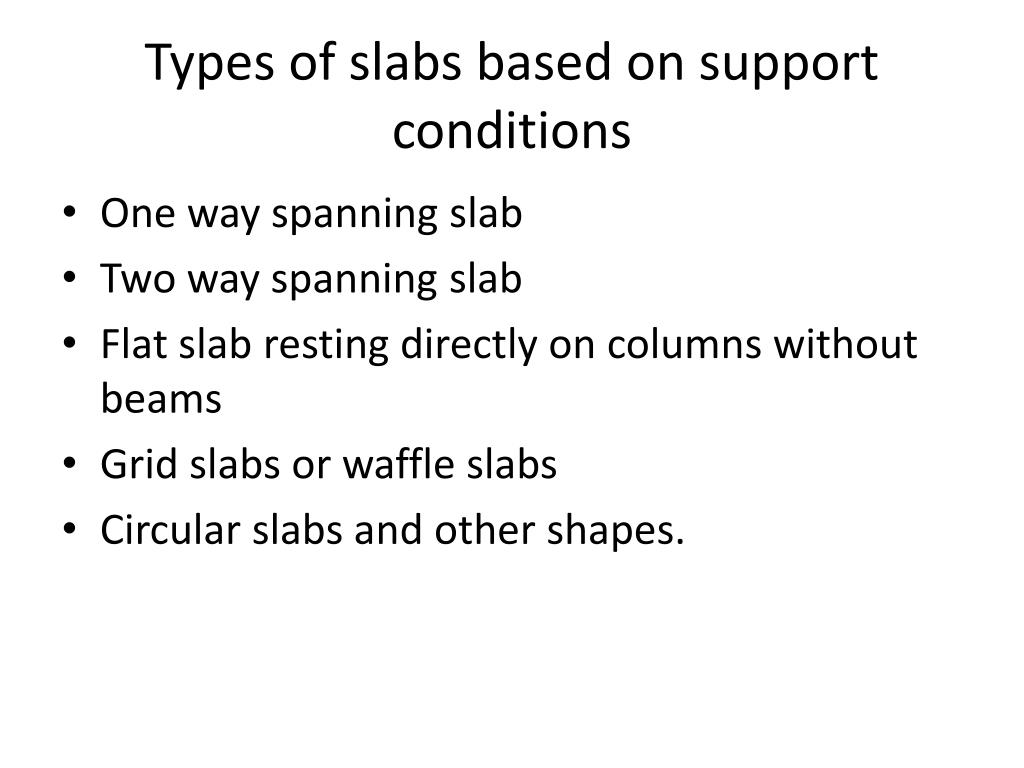 Types of slabs based on support conditions

• One way spanning slab
• Two way spanning slab
• Flat slab resting directly on columns without beams
• Grid slabs or waffle slabs
• Circular slabs and other shapes.